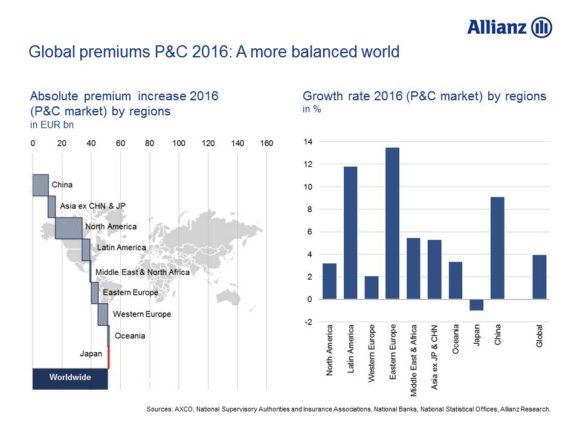 Allianz

Global premiums P&C 2016: A more balanced world

Absolute premium increase 2016 (P&C market) by regions
in EUR bn

0 20 40 60 80 100 120 140 160

China
Asia ex CHN & JP
North America
Latin America
Middle East & North Africa
Eastern Europe
Western Europe
Oceania
Japan
Worldwide

Growth rate 2016 (P&C market) by regions
in %

14
12
10
8
6
4
2
0
-2

North America
Latin America
Western Europe
Eastern Europe
Middle East & Africa
Asia ex JP & CHN
Oceania
Japan
China
Global

Sources: AXCO, National Supervisory Authorities and Insurance Associations, National Banks, National Statistical Offices, Allianz Research.